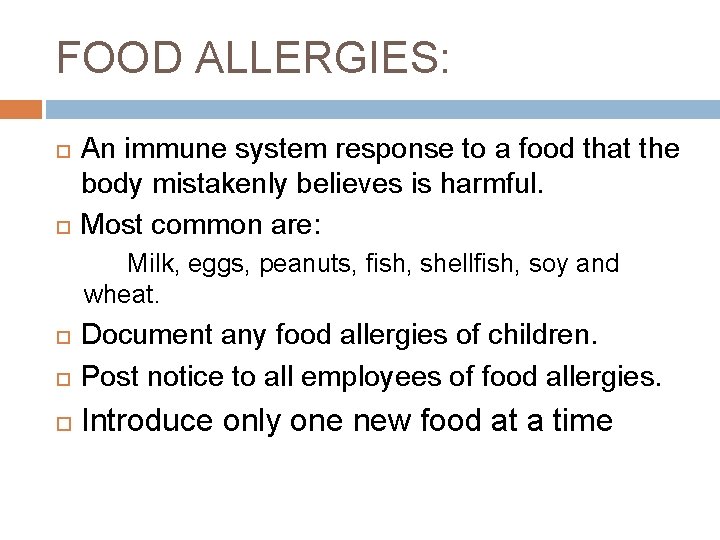 FOOD ALLERGIES:

An immune system response to a food that the body mistakenly believes is harmful.

Most common are:

Milk, eggs, peanuts, fish, shellfish, soy and wheat.

Document any food allergies of children.

Post notice to all employees of food allergies.

Introduce only one new food at a time